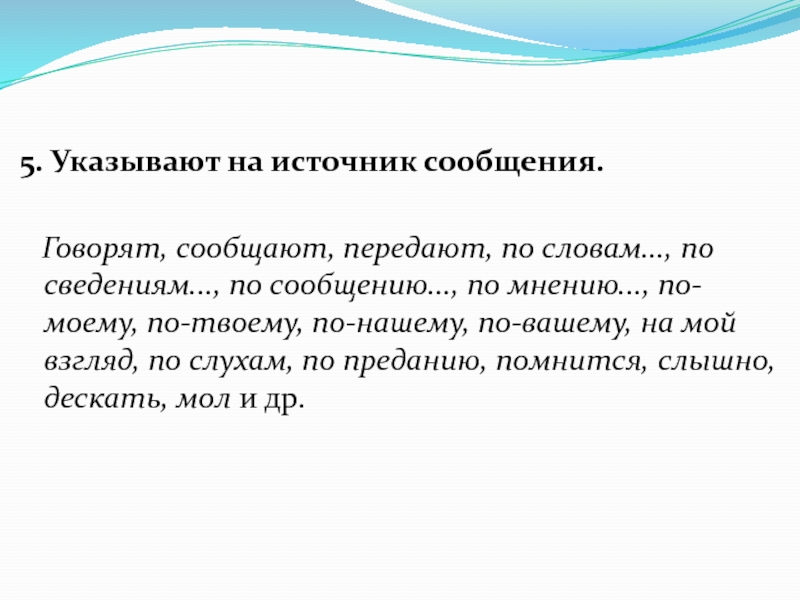 5. Указывают на источник сообщения.

Говорят, сообщают, передают, по словам…, по сведениям…, по сообщению…, по мнению…, по-моему, по-твоему, по-нашему, по-вашему, на мой взгляд, по слухам, по преданию, помнится, слышно, дескать, мол и др.